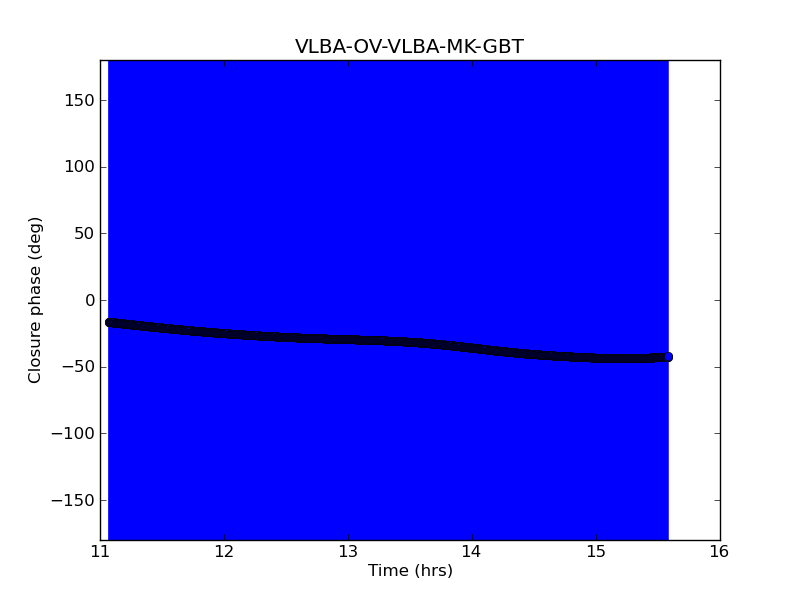 VLBA-OV-VLBA-MK-GBT

Closure phase (deg)

150
100
50
0
−50
−100
−150

11
12
13
14
15
16

Time (hrs)